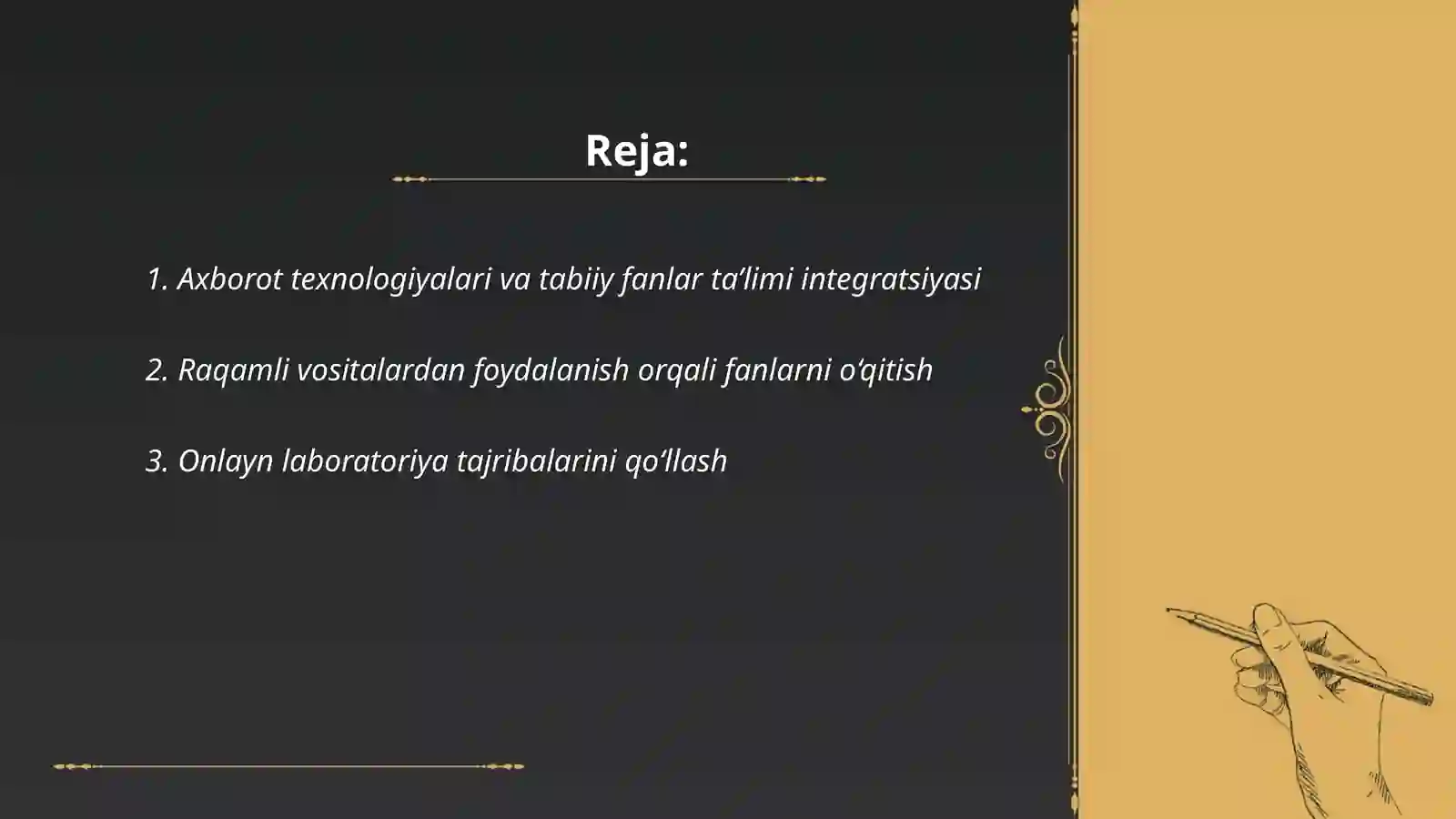 Reja:

1. Axborot texnologiyalari va tabiiy fanlar ta’limi integratsiyasi

2. Raqamli vositalardan foydalanish orqali fanlarni o‘qitish

3. Onlayn laboratoriya tajribalarini qo‘llash